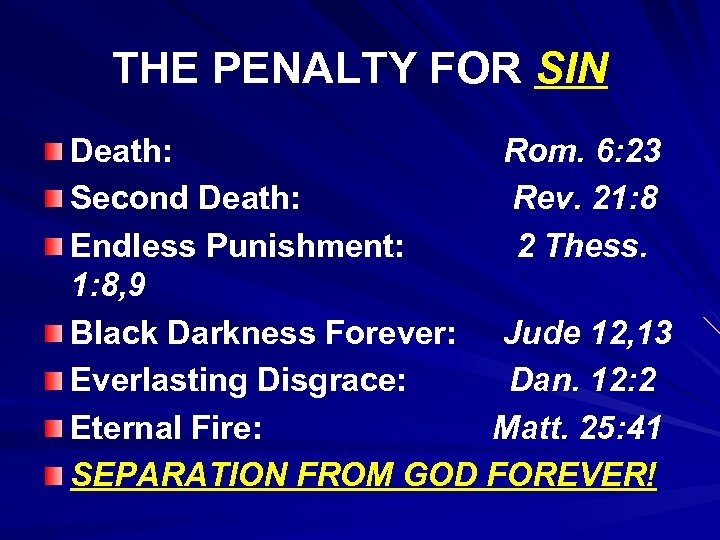 THE PENALTY FOR SIN

Death: Rom. 6:23
Second Death: Rev. 21:8
Endless Punishment: 2 Thess. 1:8,9
Black Darkness Forever: Jude 12,13
Everlasting Disgrace: Dan. 12:2
Eternal Fire: Matt. 25:41
SEPARATION FROM GOD FOREVER!